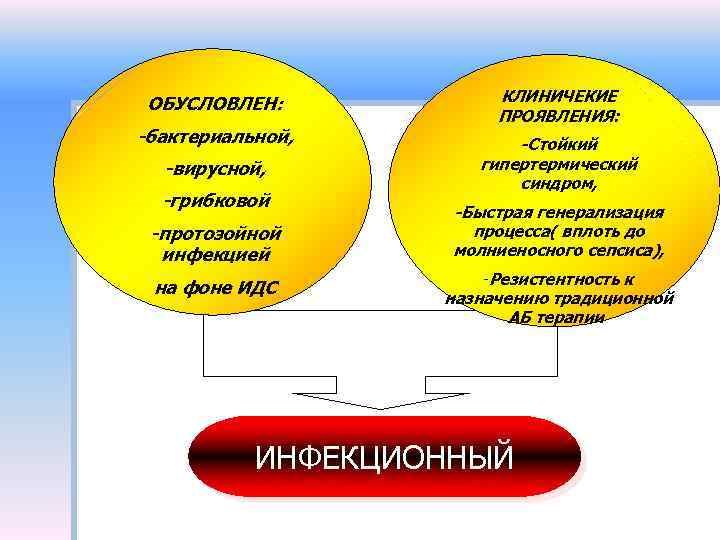 ОБУСЛОВЛЕН:

-бактериальной,

-вирусной,

-грибковой

-протозойной инфекцией

на фоне ИДС

КЛИНИЧЕКИЕ ПРОЯВЛЕНИЯ:

-Стойкий гипертермический синдром,

-Быстрая генерализация процесса( вплоть до молниеносного сепсиса),

-Резистентность к назначению традиционной АБ терапии

ИНФЕКЦИОННЫЙ